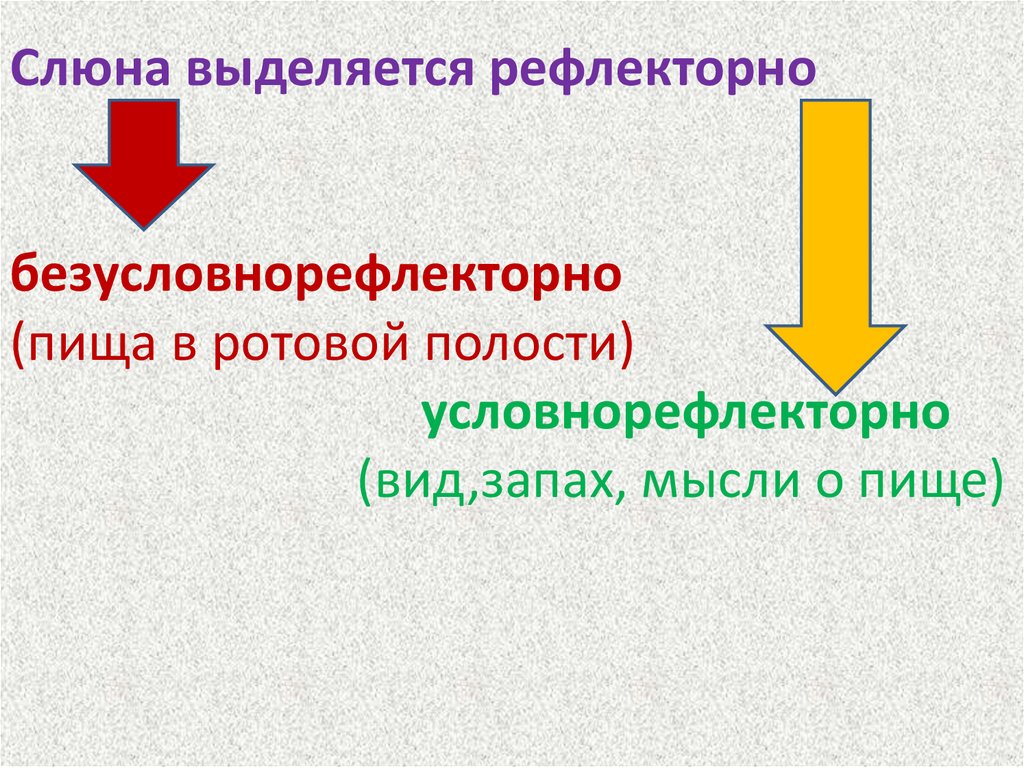 Слюна выделяется рефлекторно

безусловнорефлекторно
(пища в ротовой полости)

условнорефлекторно
(вид,запах, мысли о пище)